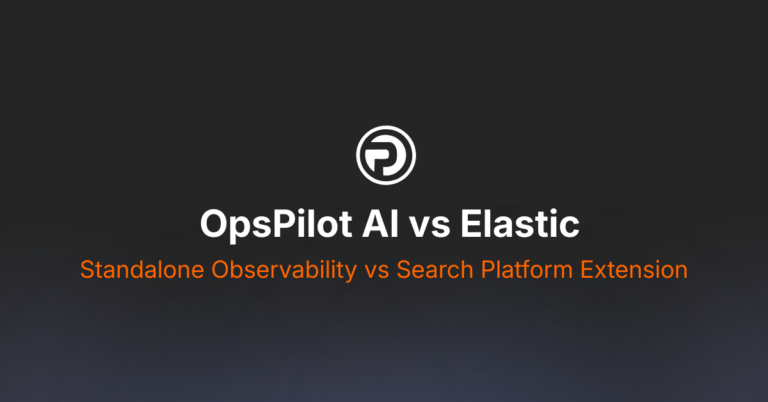 OpsPilot AI vs Elastic

Standalone Observability vs Search Platform Extension